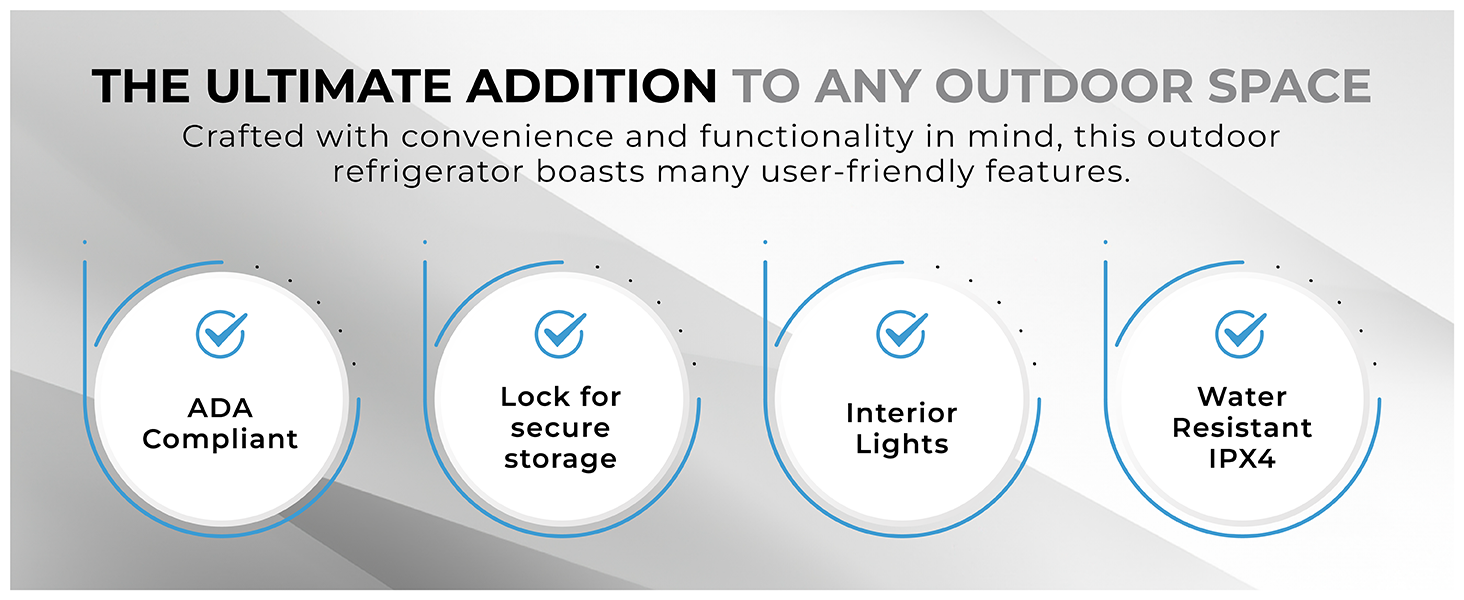 THE ULTIMATE ADDITION TO ANY OUTDOOR SPACE

Crafted with convenience and functionality in mind, this outdoor refrigerator boasts many user-friendly features.

ADA Compliant

Lock for secure storage

Interior Lights

Water Resistant IPX4